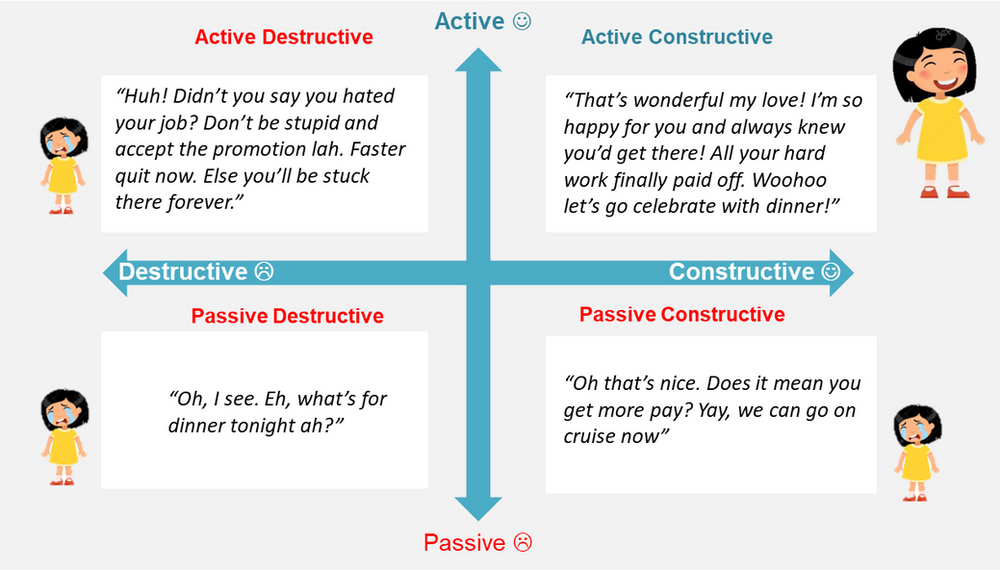 Active ☺

Active Destructive

"Huh! Didn't you say you hated your job? Don't be stupid and accept the promotion lah. Faster quit now. Else you'll be stuck there forever."

Active Constructive

"That's wonderful my love! I'm so happy for you and always knew you'd get there! All your hard work finally paid off. Woohoo let's go celebrate with dinner!"

Destructive ☹

Constructive ☺

Passive Destructive

"Oh, I see. Eh, what's for dinner tonight ah?"

Passive Constructive

"Oh that's nice. Does it mean you get more pay? Yay, we can go on cruise now"

Passive ☹